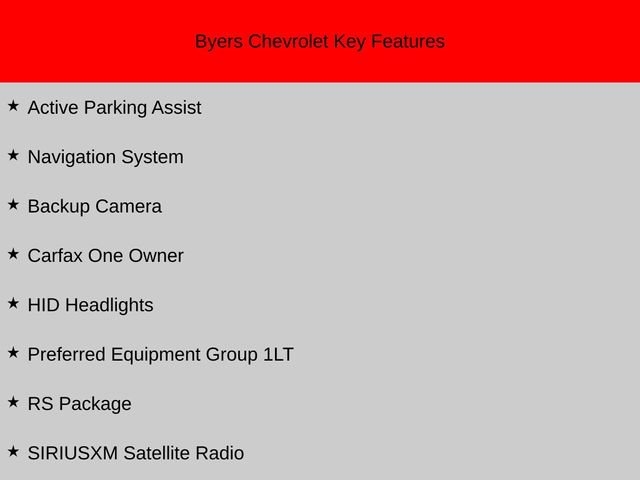 Byers Chevrolet Key Features

★ Active Parking Assist

★ Navigation System

★ Backup Camera

★ Carfax One Owner

★ HID Headlights

★ Preferred Equipment Group 1LT

★ RS Package

★ SIRIUSXM Satellite Radio